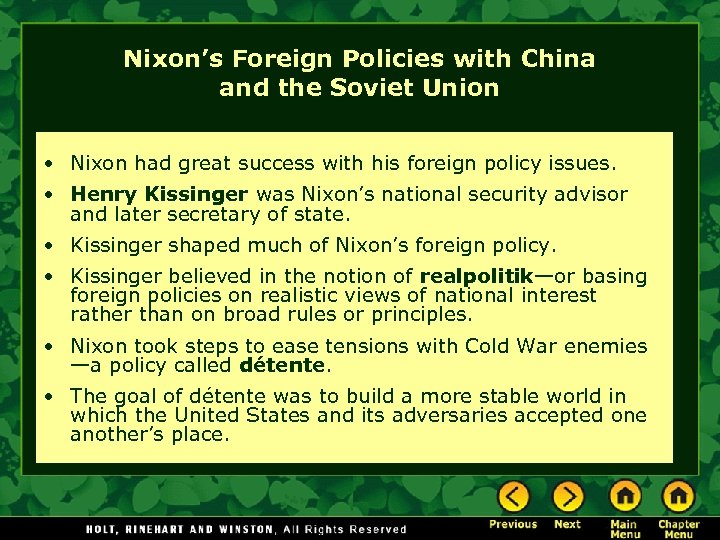 Nixon's Foreign Policies with China and the Soviet Union

• Nixon had great success with his foreign policy issues.

• Henry Kissinger was Nixon's national security advisor and later secretary of state.

• Kissinger shaped much of Nixon's foreign policy.

• Kissinger believed in the notion of realpolitik—or basing foreign policies on realistic views of national interest rather than on broad rules or principles.

• Nixon took steps to ease tensions with Cold War enemies —a policy called détente.

• The goal of détente was to build a more stable world in which the United States and its adversaries accepted one another's place.

HOLT, RINEHART AND WINSTON, All Rights Reserved

Previous Next Main Menu Chapter Menu